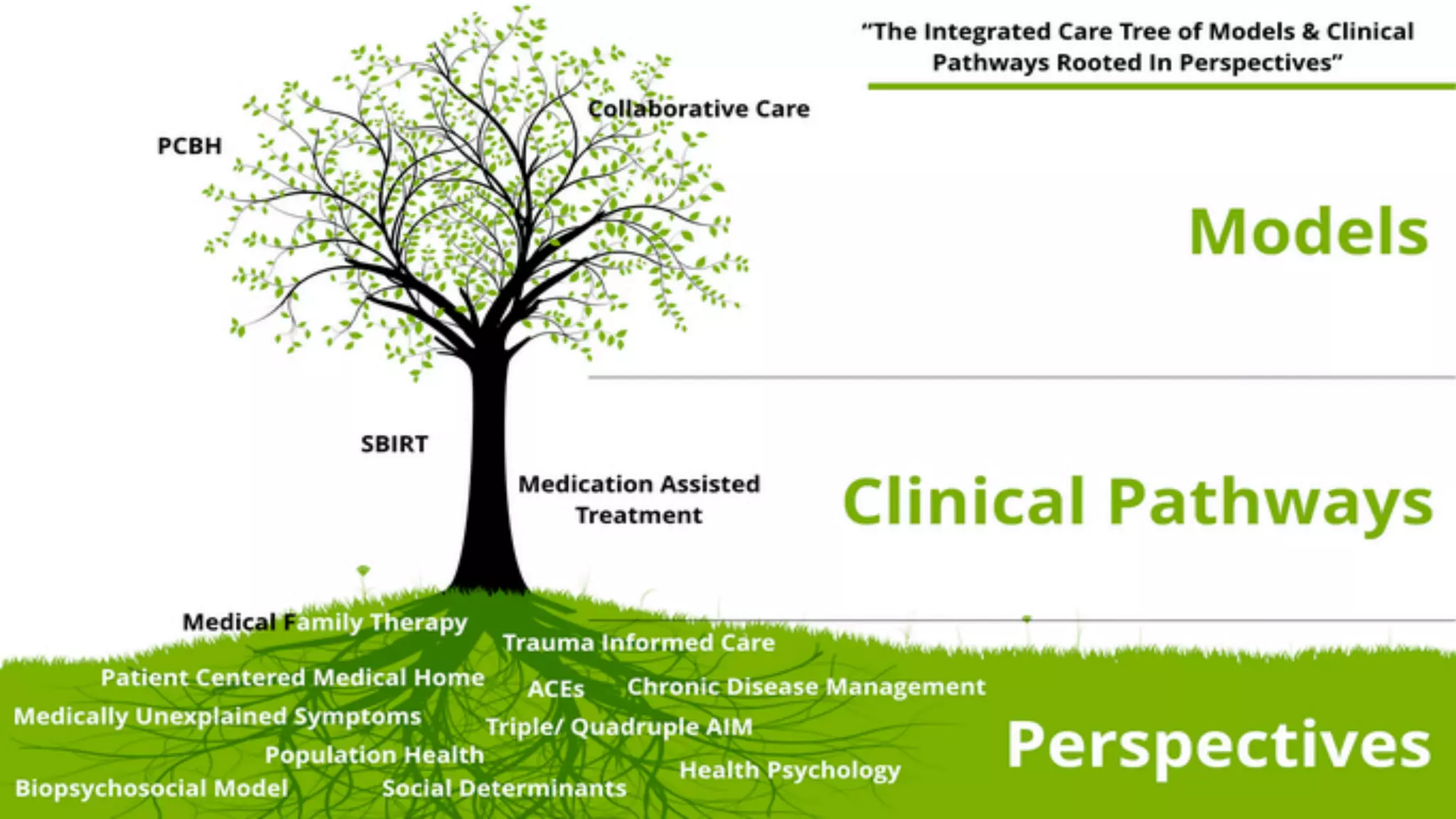 "The Integrated Care Tree of Models & Clinical Pathways Rooted In Perspectives"

PCBH

Collaborative Care

Models

SBIRT

Medication Assisted Treatment

Clinical Pathways

Medical Family Therapy

Trauma Informed Care

Patient Centered Medical Home

ACEs

Chronic Disease Management

Medically Unexplained Symptoms

Triple/ Quadruple AIM

Population Health

Health Psychology

Biopsychosocial Model

Social Determinants

Perspectives